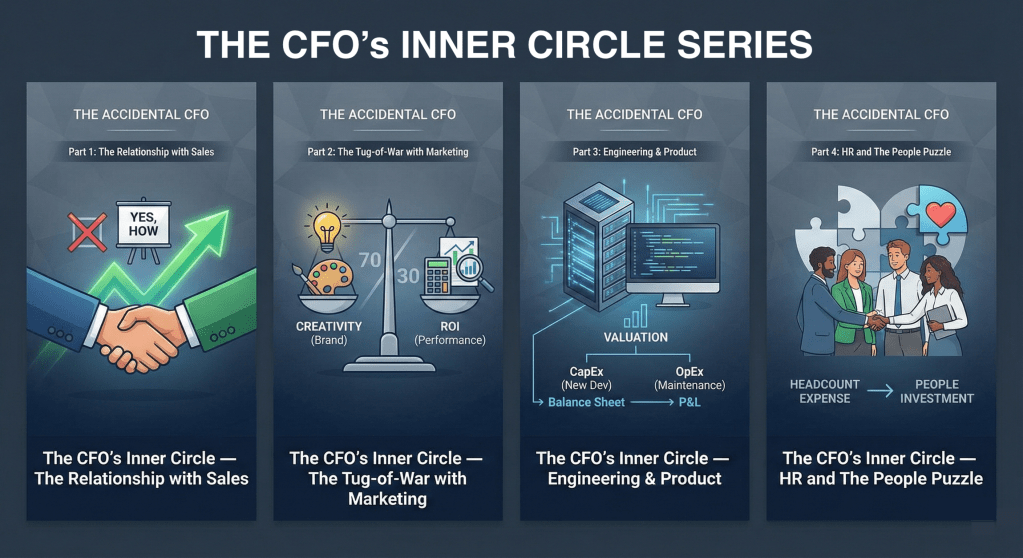 THE CFO's INNER CIRCLE SERIES

THE ACCIDENTAL CFO

Part 1: The Relationship with Sales

YES, HOW

The CFO's Inner Circle — The Relationship with Sales

THE ACCIDENTAL CFO

Part 2: The Tug-of-War with Marketing

70

30

CREATIVITY (Brand)

ROI (Performance)

The CFO's Inner Circle — The Tug-of-War with Marketing

THE ACCIDENTAL CFO

Part 3: Engineering & Product

VALUATION

CapEx (New Dev)

OpEx (Maintenance)

Balance Sheet → P&L

The CFO's Inner Circle — Engineering & Product

THE ACCIDENTAL CFO

Part 4: HR and The People Puzzle

HEADCOUNT EXPENSE → PEOPLE INVESTMENT

The CFO's Inner Circle — HR and The People Puzzle